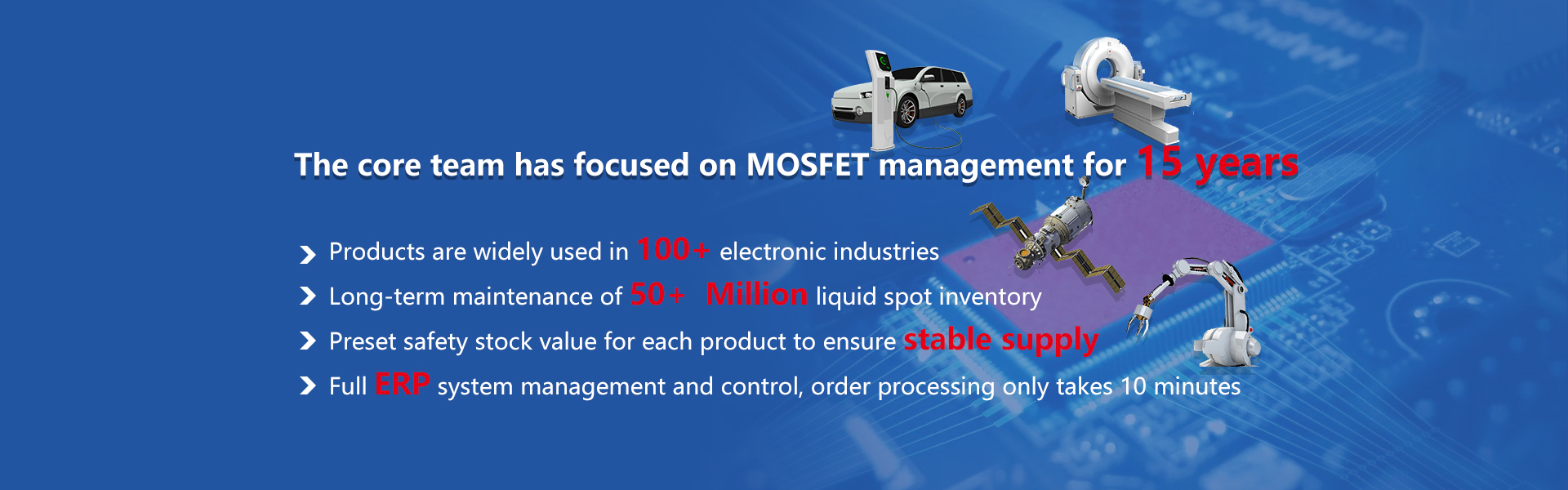 The core team has focused on MOSFET management for 15 years

Products are widely used in 100+ electronic industries

Long-term maintenance of 50+ Million liquid spot inventory

Preset safety stock value for each product to ensure stable supply

Full ERP system management and control, order processing only takes 10 minutes